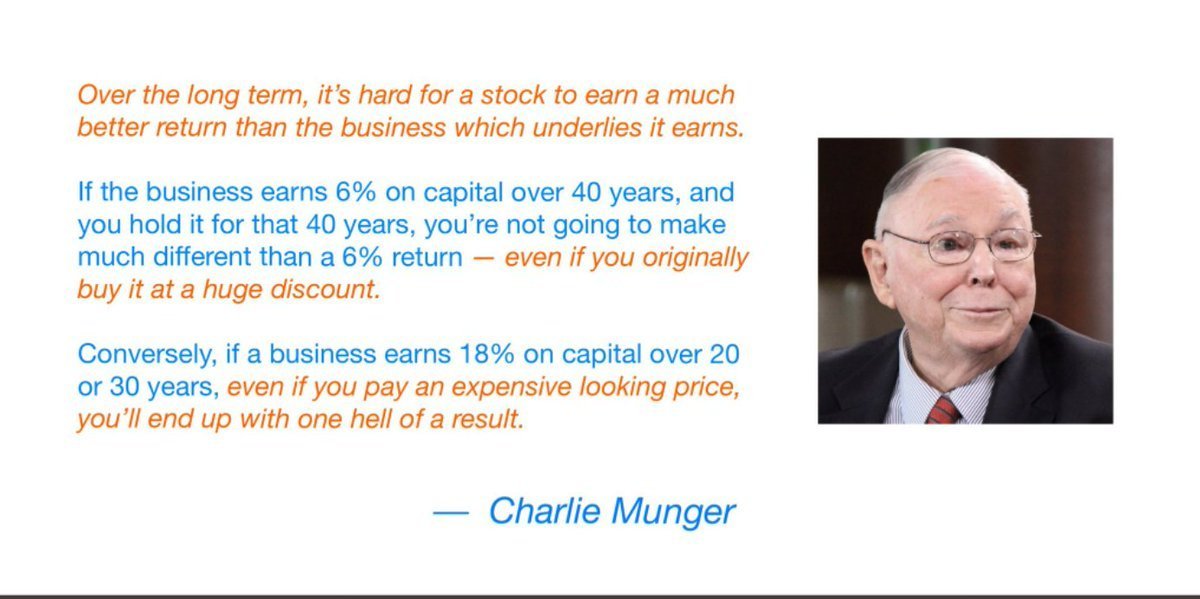 Over the long term, it's hard for a stock to earn a much better return than the business which underlies it earns.

If the business earns 6% on capital over 40 years, and you hold it for that 40 years, you're not going to make much different than a 6% return — even if you originally buy it at a huge discount.

Conversely, if a business earns 18% on capital over 20 or 30 years, even if you pay an expensive looking price, you'll end up with one hell of a result.

— Charlie Munger